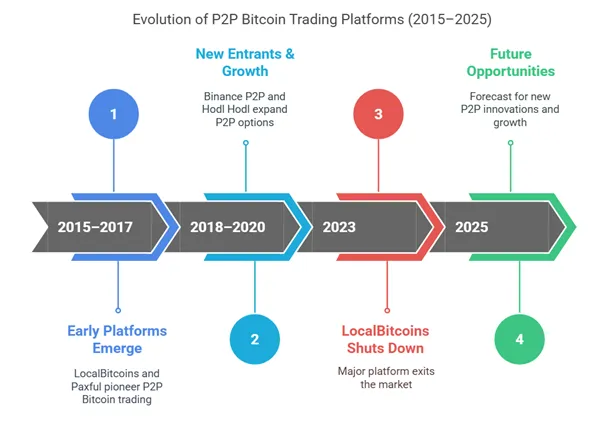 Evolution of P2P Bitcoin Trading Platforms (2015–2025)

1

2015–2017

Early Platforms Emerge

LocalBitcoins and Paxful pioneer P2P Bitcoin trading

New Entrants & Growth

Binance P2P and Hodl Hodl expand P2P options

2018–2020

2

3

2023

LocalBitcoins Shuts Down

Major platform exits the market

Future Opportunities

Forecast for new P2P innovations and growth

2025

4